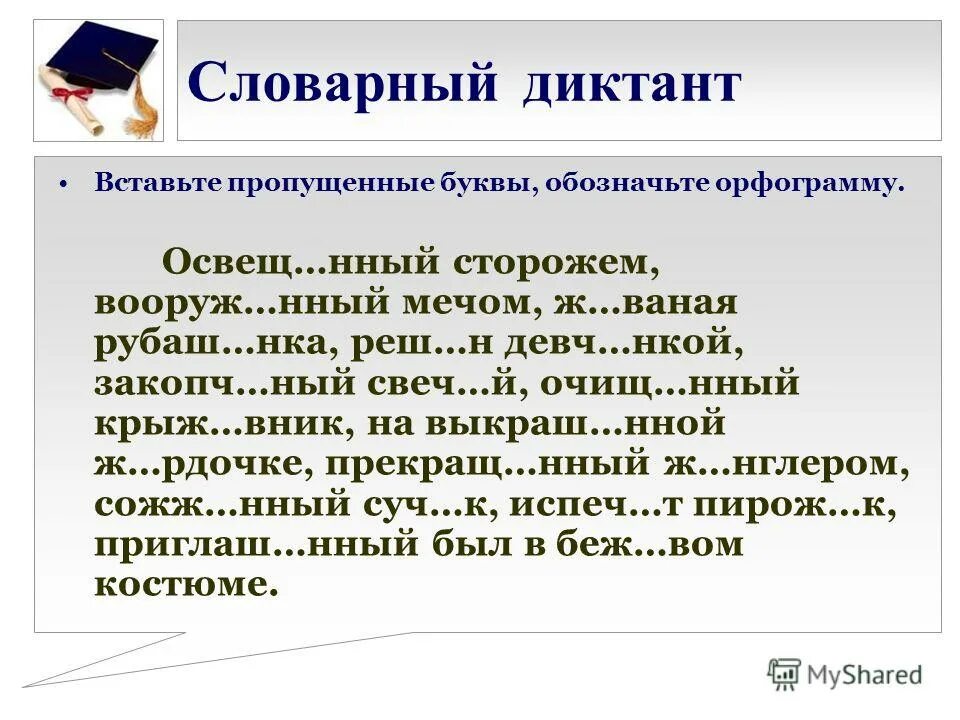 Словарный диктант

• Вставьте пропущенные буквы, обозначьте орфограмму.

Освещ…нный сторожем, вооруж…нный мечом, ж…ваная рубаш…нка, реш…н девч…нкой, закопч…ный свеч…й, очищ…нный крыж…вник, на выкраш…нной ж…рдочке, прекращ…нный ж…нглером, сожж…нный суч…к, испеч…т пирож…к, приглаш…нный был в беж…вом костюме.

MyShared